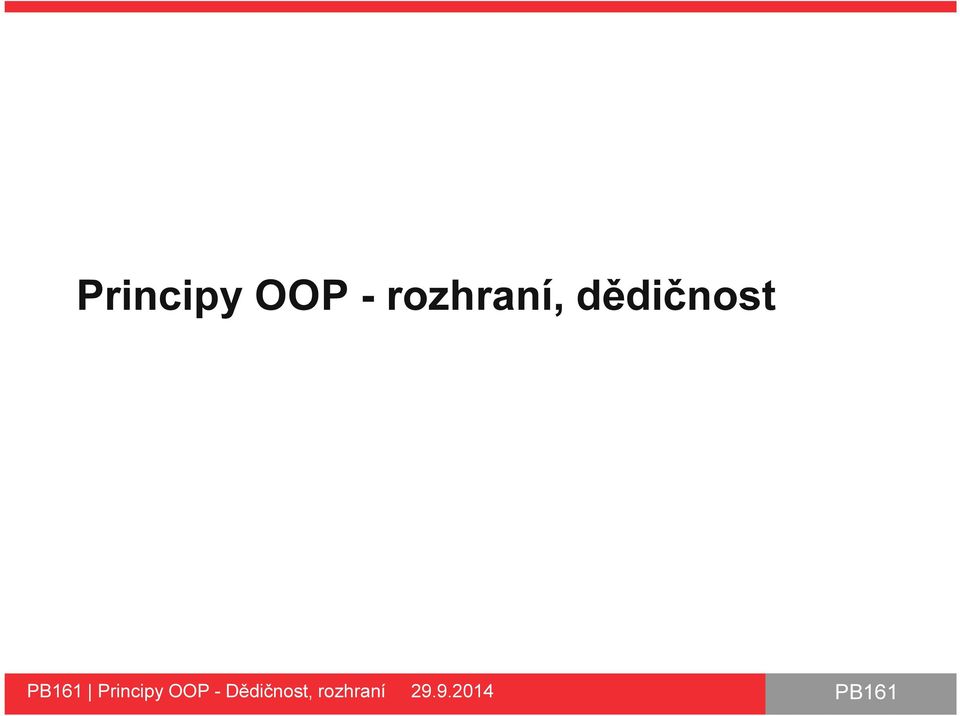 Principy OOP - rozhraní, dědičnost

PB161 | Principy OOP - Dědičnost, rozhraní 29.9.2014

PB161